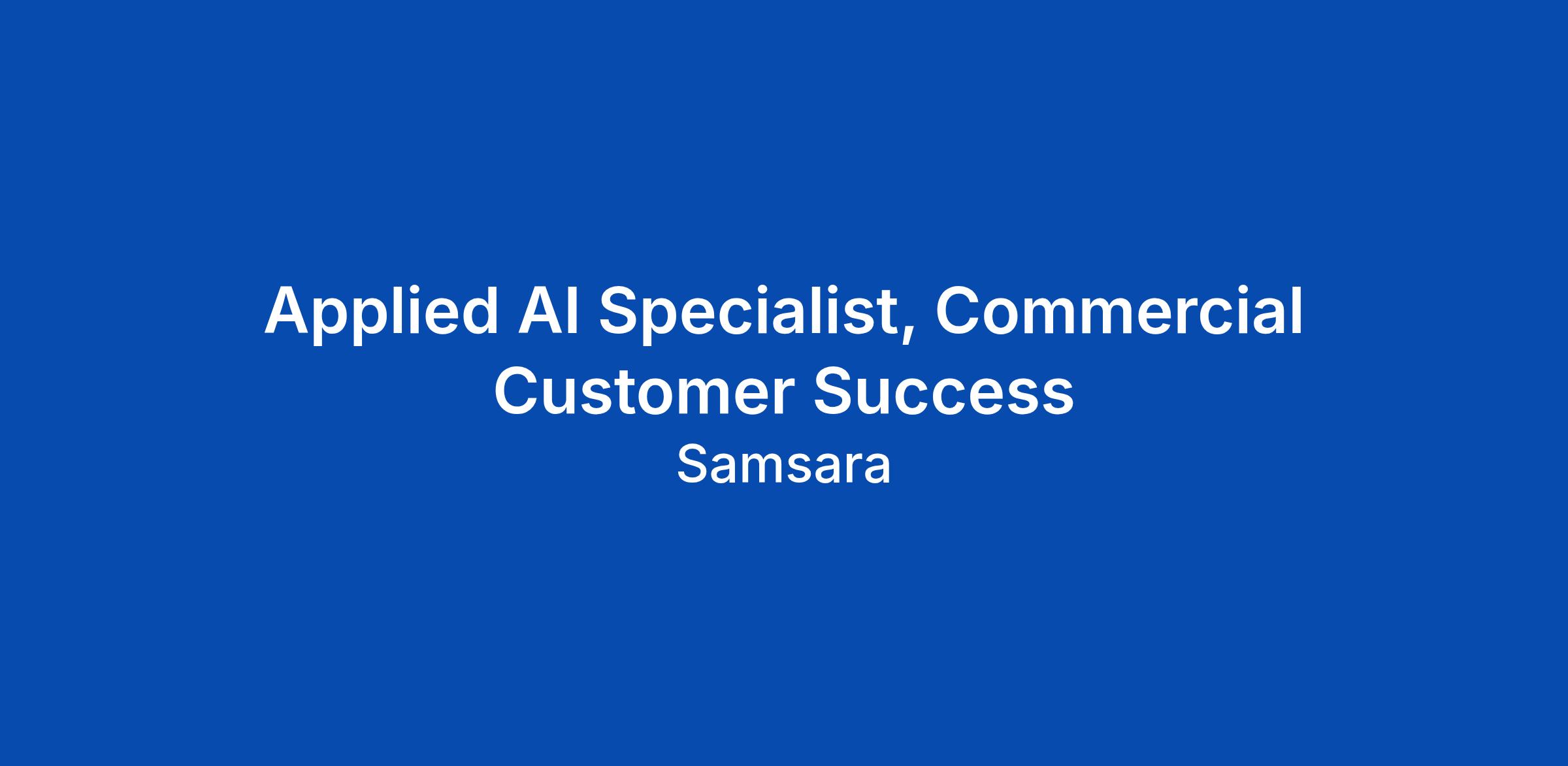 Applied AI Specialist, Commercial Customer Success

Samsara